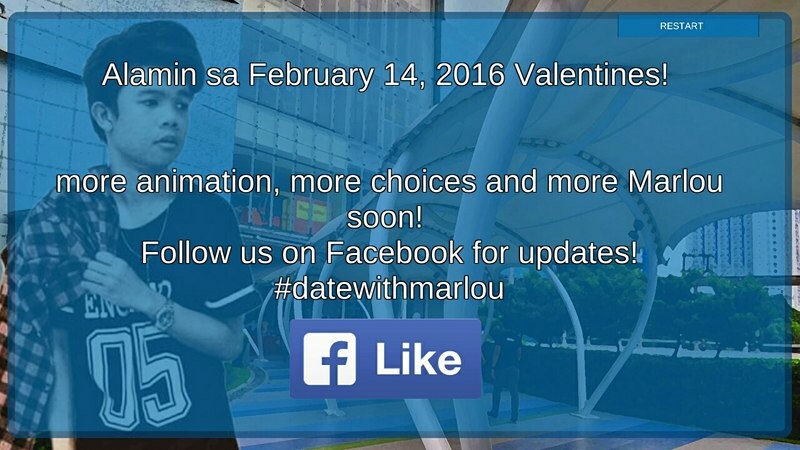 RESTART

Alamin sa February 14, 2016 Valentines!

more animation, more choices and more Marlou soon!
Follow us on Facebook for updates!
#datewithmarlou

f Like

05